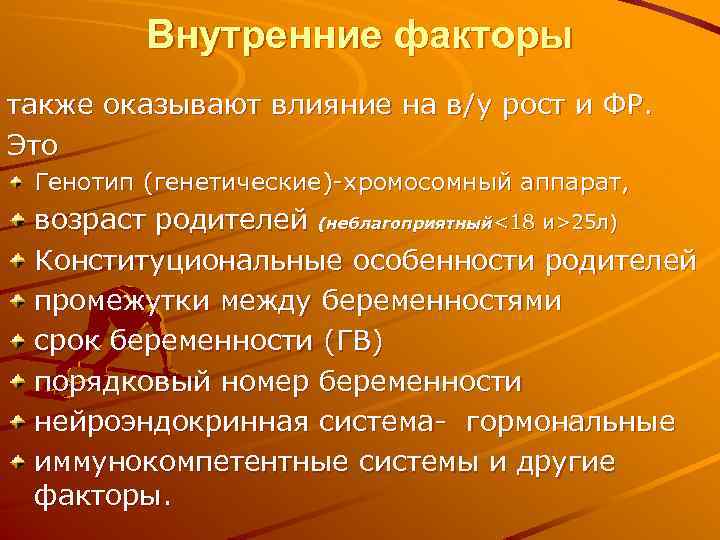 Внутренние факторы

также оказывают влияние на в/у рост и ФР. Это

Генотип (генетические)-хромосомный аппарат,

возраст родителей (неблагоприятный<18 и>25л)

Конституциональные особенности родителей

промежутки между беременностями

срок беременности (ГВ)

порядковый номер беременности

нейроэндокринная система- гормональные

иммунокомпетентные системы и другие факторы.